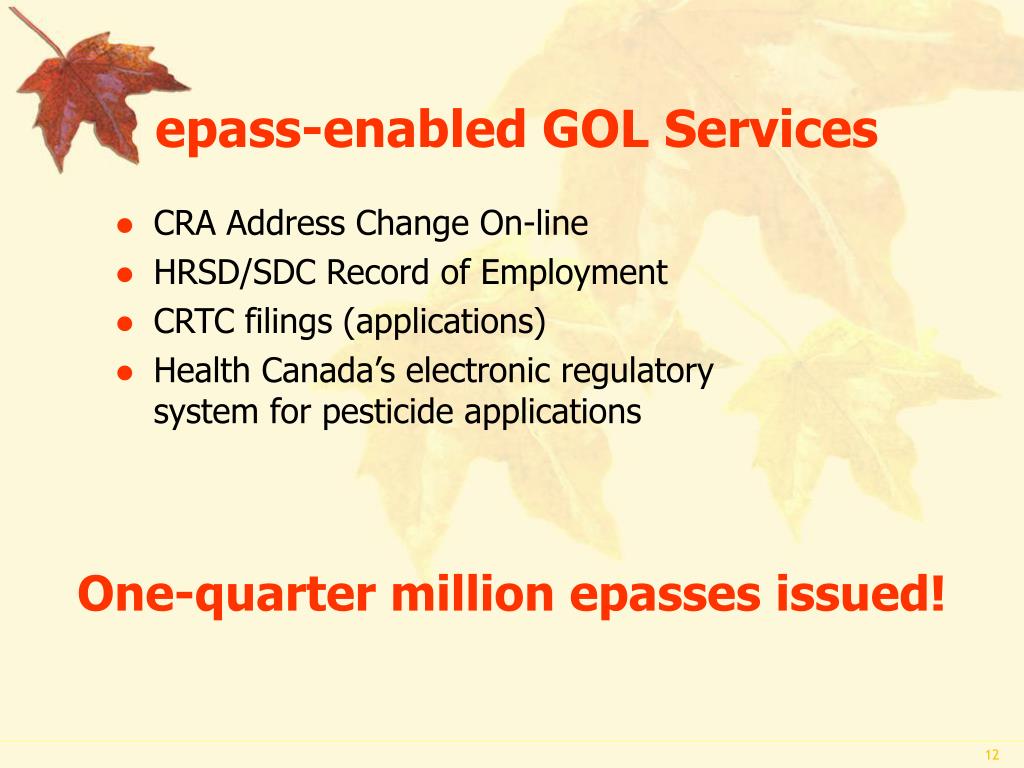 epass-enabled GOL Services

• CRA Address Change On-line
• HRSD/SDC Record of Employment
• CRTC filings (applications)
• Health Canada's electronic regulatory system for pesticide applications

One-quarter million epasses issued!

12